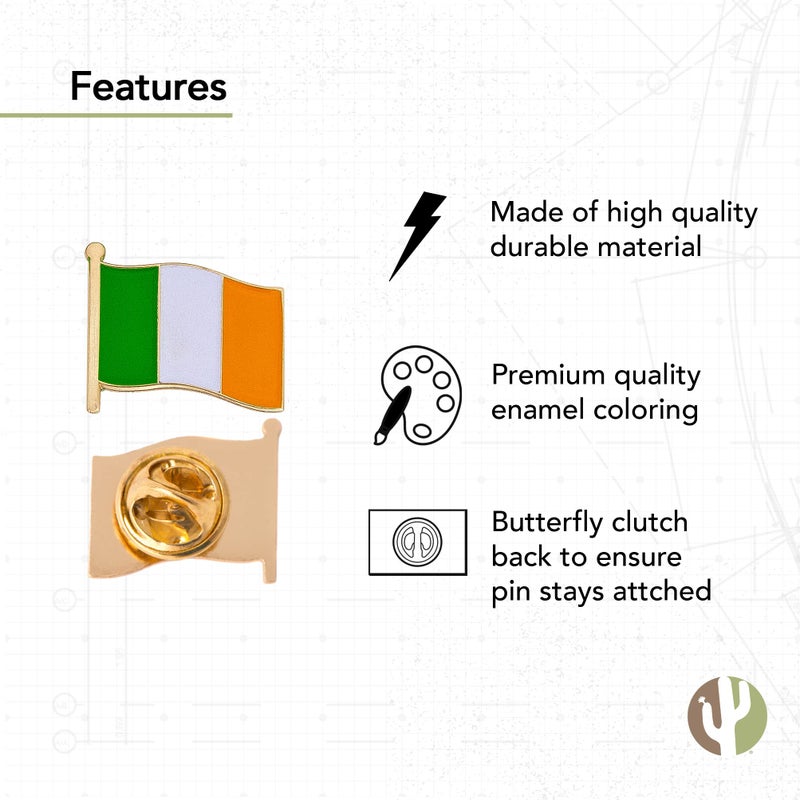 Features

Made of high quality durable material

Premium quality enamel coloring

Butterfly clutch back to ensure pin stays attched